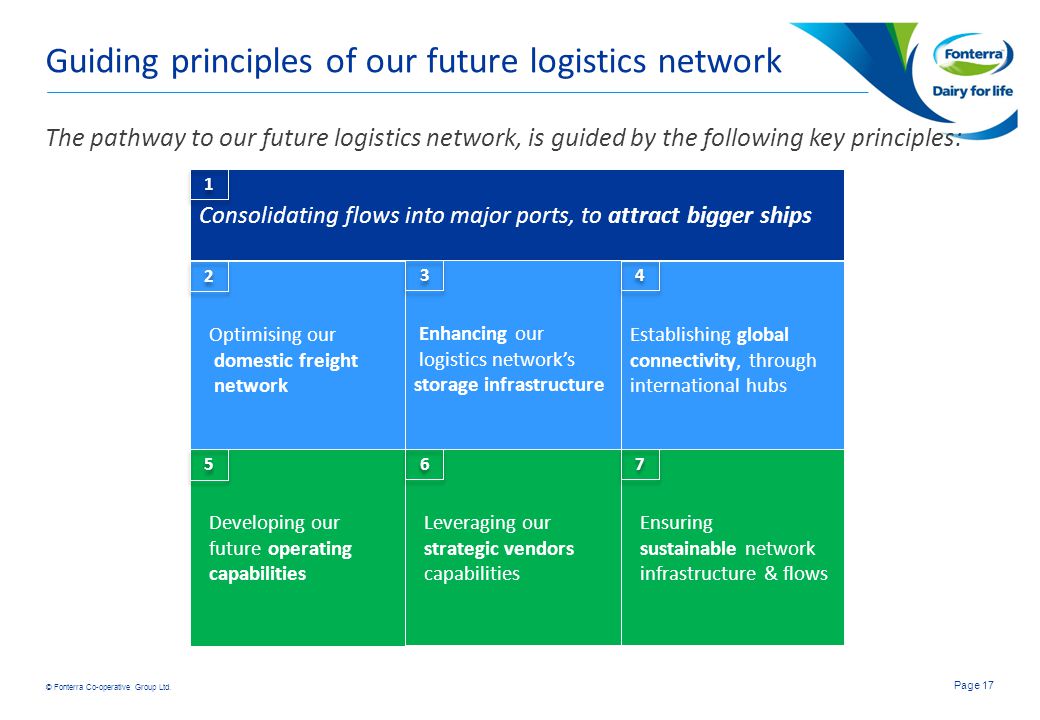 Guiding principles of our future logistics network

Fonterra
Dairy for life

The pathway to our future logistics network, is guided by the following key principles:

1
Consolidating flows into major ports, to attract bigger ships

2
Optimising our domestic freight network

3
Enhancing our logistics network's storage infrastructure

4
Establishing global connectivity, through international hubs

5
Developing our future operating capabilities

6
Leveraging our strategic vendors capabilities

7
Ensuring sustainable network infrastructure & flows

© Fonterra Co-operative Group Ltd.

Page 17